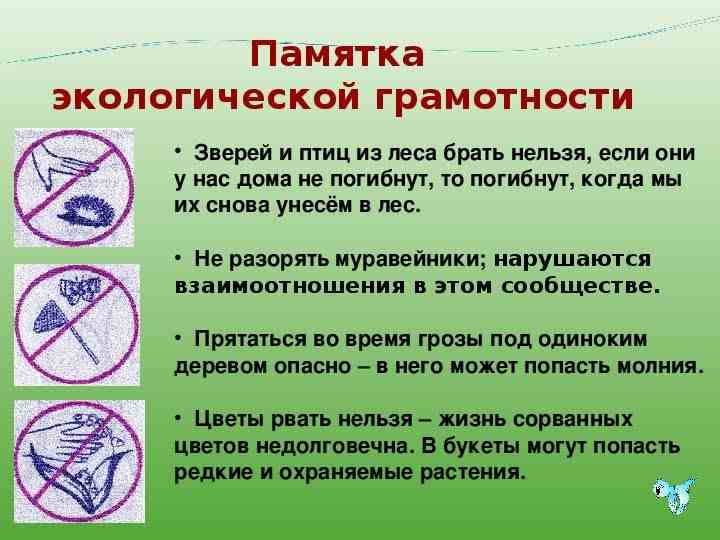 Памятка экологической грамотности

• Зверей и птиц из леса брать нельзя, если они у нас дома не погибнут, то погибнут, когда мы их снова унесём в лес.

• Не разорять муравейники; нарушаются взаимоотношения в этом сообществе.

• Прятаться во время грозы под одиноким деревом опасно – в него может попасть молния.

• Цветы рвать нельзя – жизнь сорванных цветов недолговечна. В букеты могут попасть редкие и охраняемые растения.